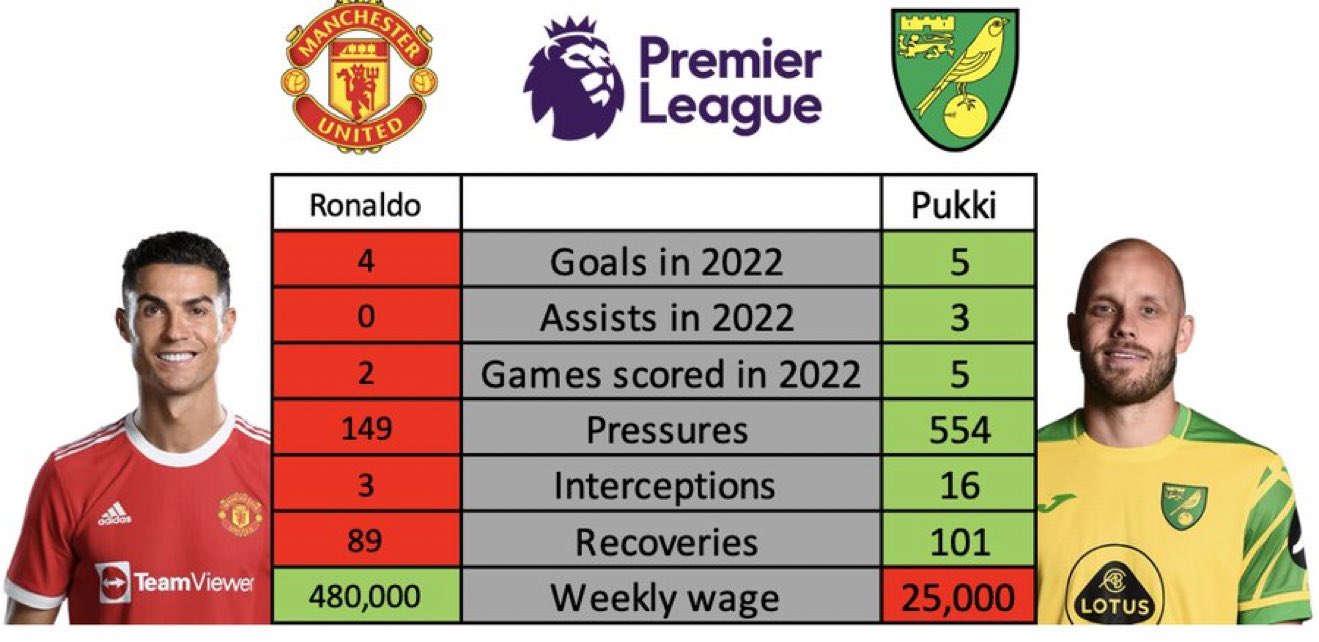 MANCHESTER UNITED

Premier League

| Ronaldo | | Pukki |
|---|---|---|
| 4 | Goals in 2022 | 5 |
| 0 | Assists in 2022 | 3 |
| 2 | Games scored in 2022 | 5 |
| 149 | Pressures | 554 |
| 3 | Interceptions | 16 |
| 89 | Recoveries | 101 |
| 480,000 | Weekly wage | 25,000 |

adidas
TeamViewer
LOTUS